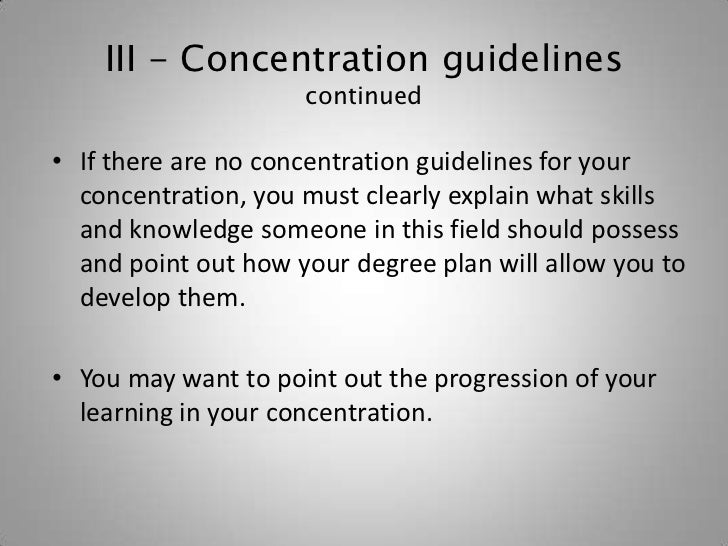 III – Concentration guidelines
continued

• If there are no concentration guidelines for your concentration, you must clearly explain what skills and knowledge someone in this field should possess and point out how your degree plan will allow you to develop them.

• You may want to point out the progression of your learning in your concentration.